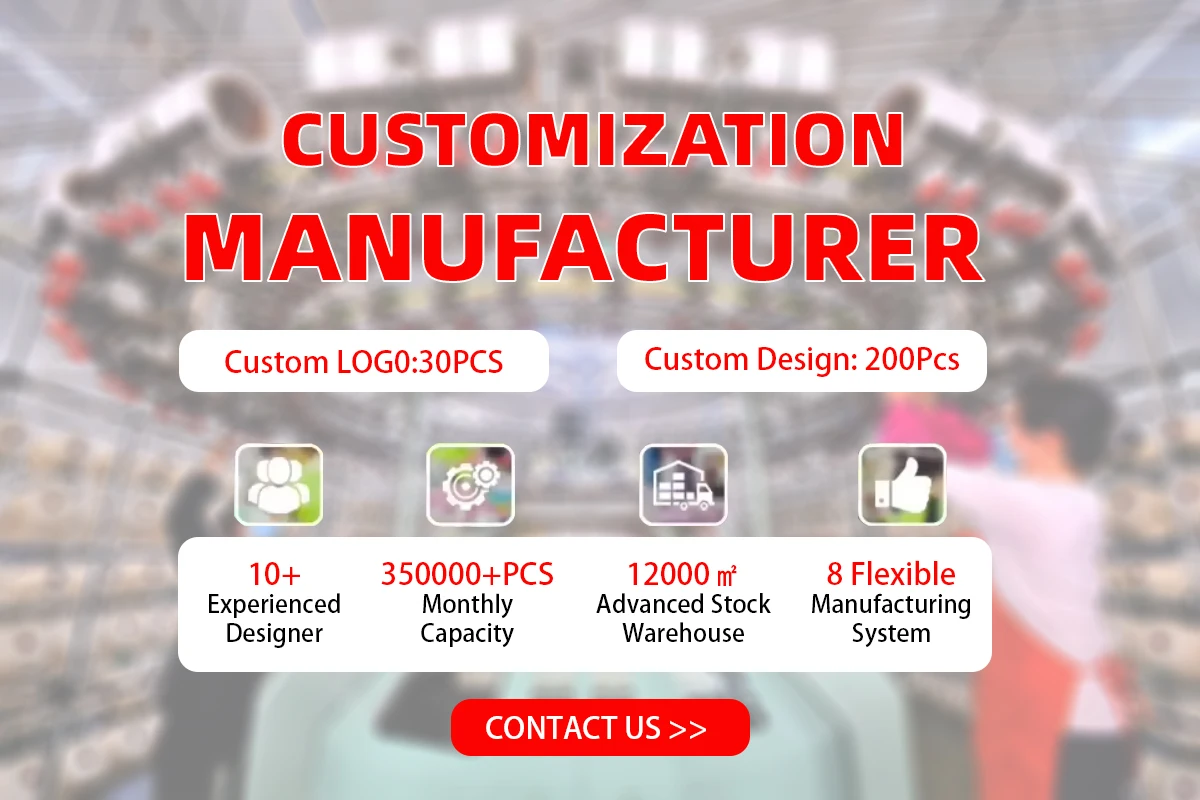 CUSTOMIZATION
MANUFACTURER

Custom LOG0:30PCS

Custom Design: 200Pcs

10+
Experienced Designer

350000+PCS
Monthly Capacity

12000 ㎡
Advanced Stock Warehouse

8 Flexible
Manufacturing System

CONTACT US >>